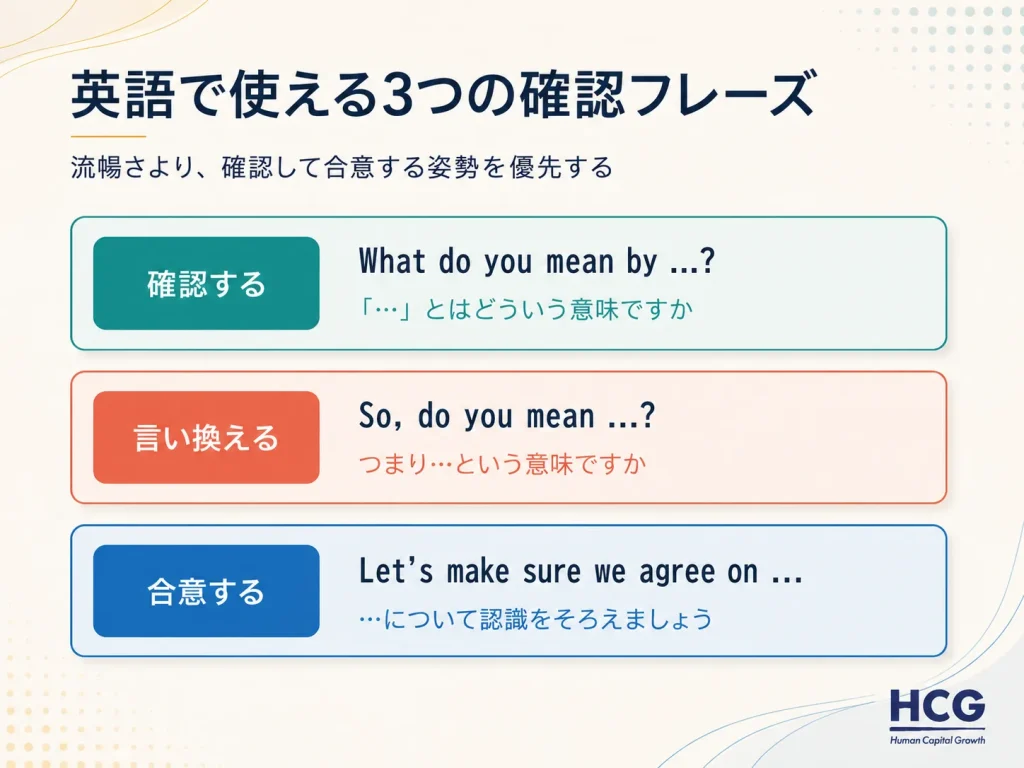 英語で使える3つの確認フレーズ

流暢さより、確認して合意する姿勢を優先する

確認する

What do you mean by ...?

「…」とはどういう意味ですか

言い換える

So, do you mean ...?

つまり…という意味ですか

合意する

Let's make sure we agree on ...

…について認識をそろえましょう

HCG
Human Capital Growth